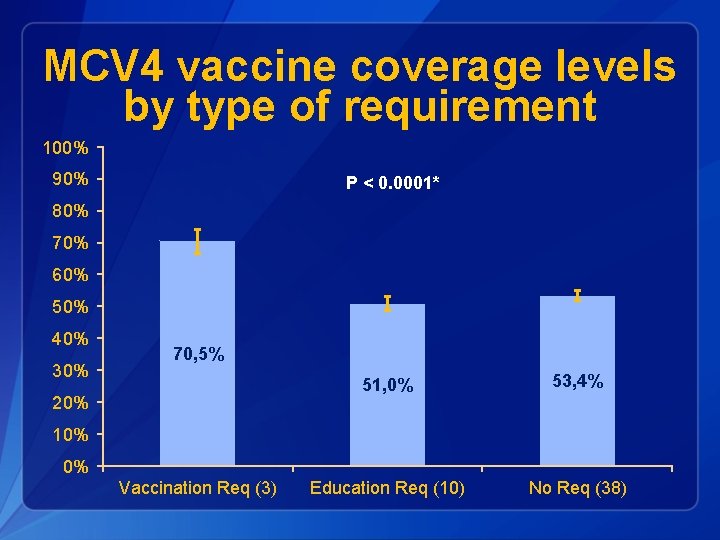 MCV4 vaccine coverage levels by type of requirement

100%
90%
80%
70%
60%
50%
40%
30%
20%
10%
0%

P < 0.0001*

70,5%

51,0%

53,4%

Vaccination Req (3)
Education Req (10)
No Req (38)